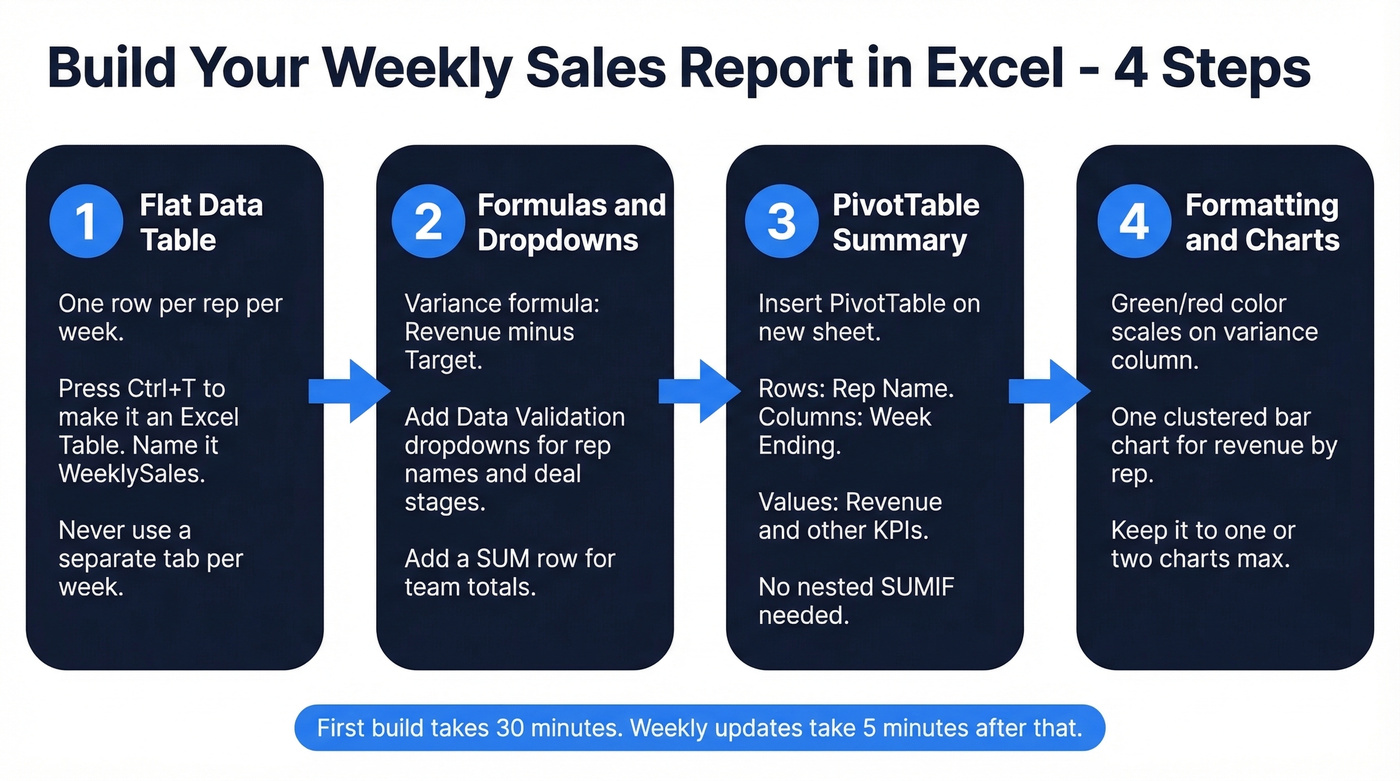 Build Your Weekly Sales Report in Excel - 4 Steps

1 Flat Data Table

One row per rep per week.

Press Ctrl+T to make it an Excel Table. Name it WeeklySales.

Never use a separate tab per week.

2 Formulas and Dropdowns

Variance formula: Revenue minus Target.

Add Data Validation dropdowns for rep names and deal stages.

Add a SUM row for team totals.

3 PivotTable Summary

Insert PivotTable on new sheet.

Rows: Rep Name. Columns: Week Ending.

Values: Revenue and other KPIs.

No nested SUMIF needed.

4 Formatting and Charts

Green/red color scales on variance column.

One clustered bar chart for revenue by rep.

Keep it to one or two charts max.

First build takes 30 minutes. Weekly updates take 5 minutes after that.